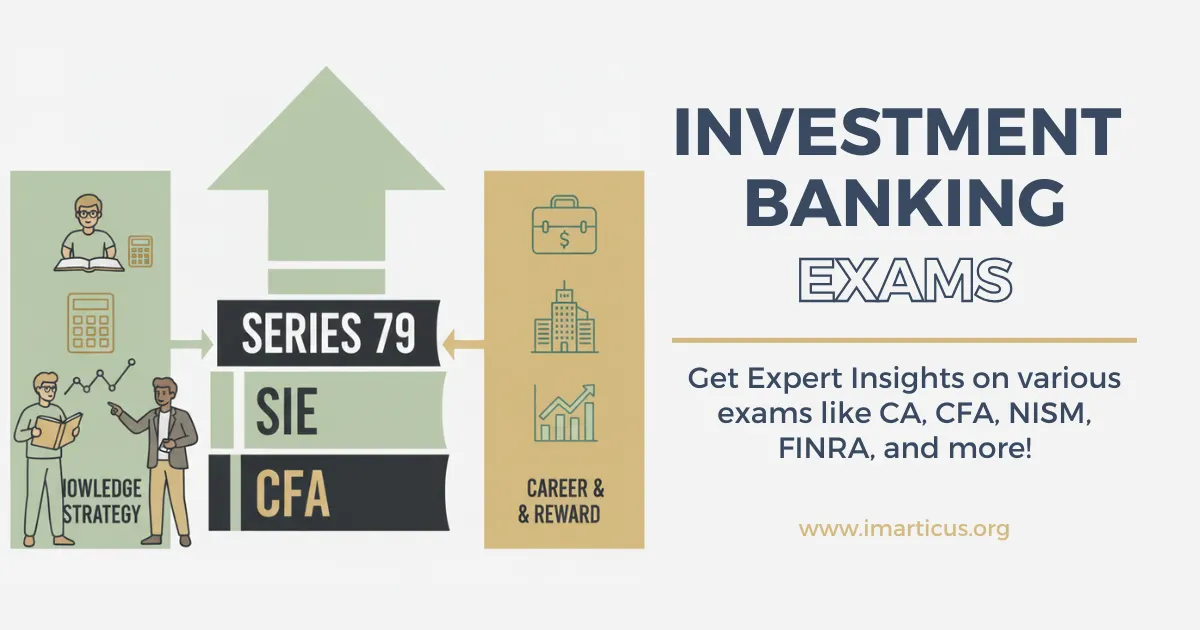 NOWLEDGE
STRATEGY

SERIES 79
SIE
CFA

CAREER &
& REWARD

INVESTMENT BANKING
EXAMS

Get Expert Insights on various exams like CA, CFA, NISM, FINRA, and more!

www.imarticus.org